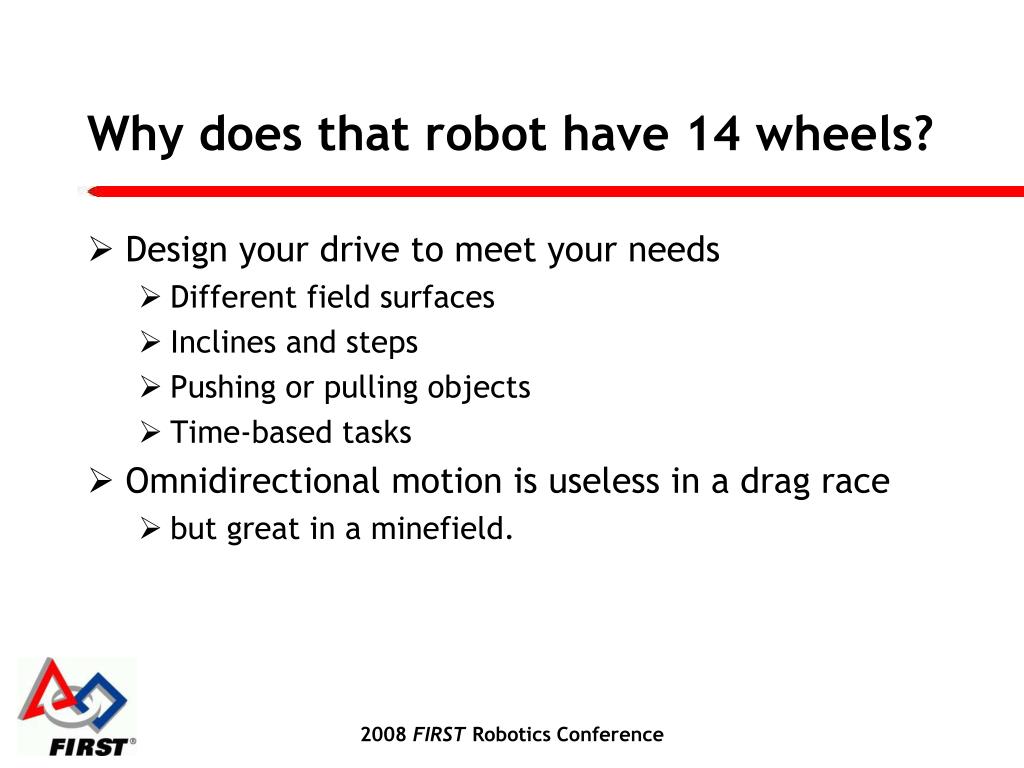 Why does that robot have 14 wheels?

➢ Design your drive to meet your needs
➢ Different field surfaces
➢ Inclines and steps
➢ Pushing or pulling objects
➢ Time-based tasks
➢ Omnidirectional motion is useless in a drag race
➢ but great in a minefield.

FIRST®

2008 FIRST Robotics Conference